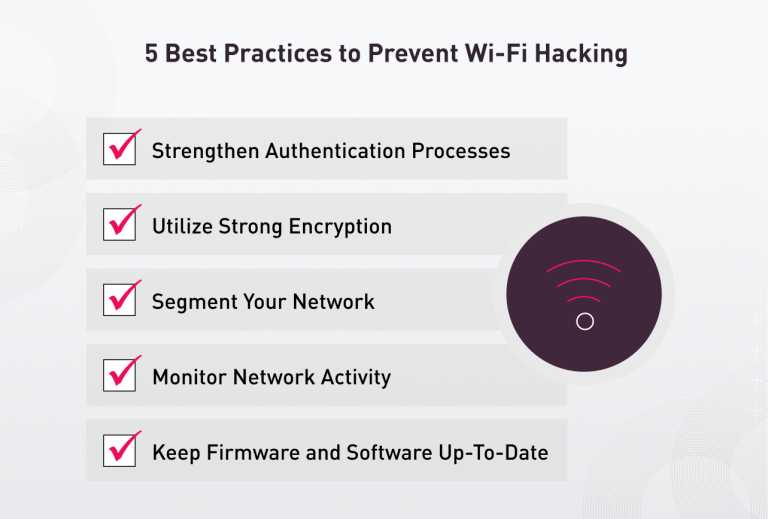 5 Best Practices to Prevent Wi-Fi Hacking

Strengthen Authentication Processes

Utilize Strong Encryption

Segment Your Network

Monitor Network Activity

Keep Firmware and Software Up-To-Date